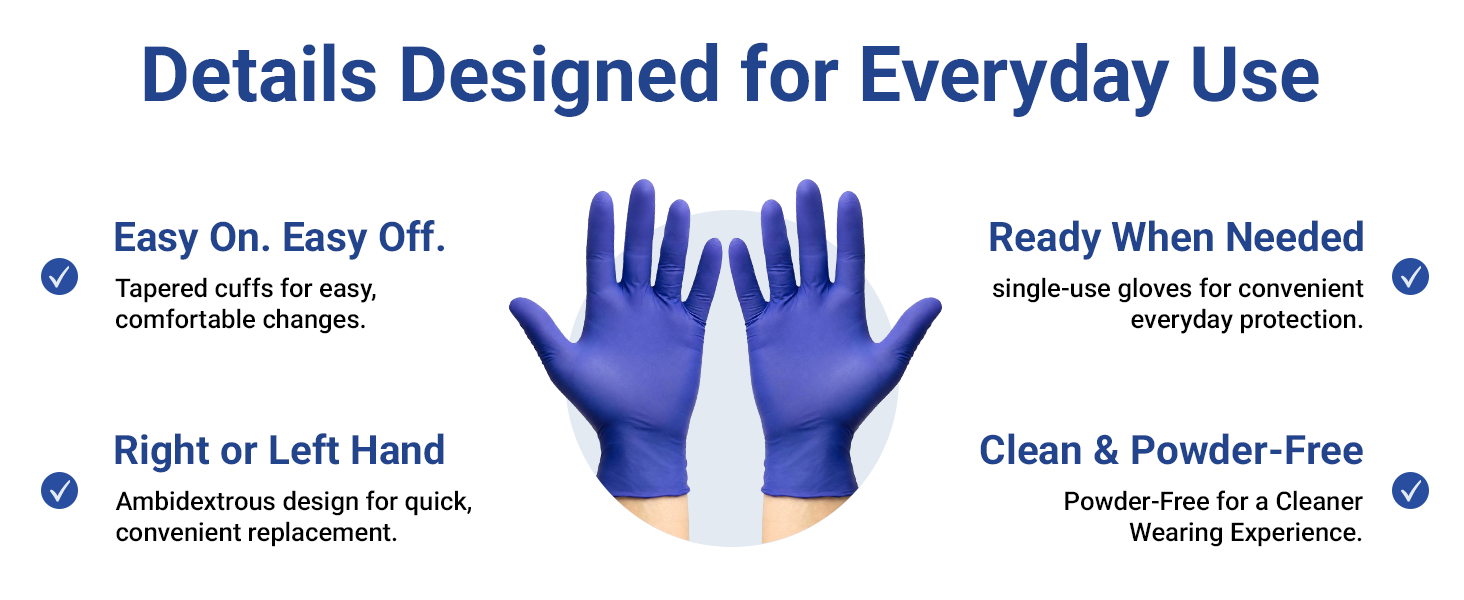 Details Designed for Everyday Use

Easy On. Easy Off.
Tapered cuffs for easy, comfortable changes.

Right or Left Hand
Ambidextrous design for quick, convenient replacement.

Ready When Needed
single-use gloves for convenient everyday protection.

Clean & Powder-Free
Powder-Free for a Cleaner Wearing Experience.